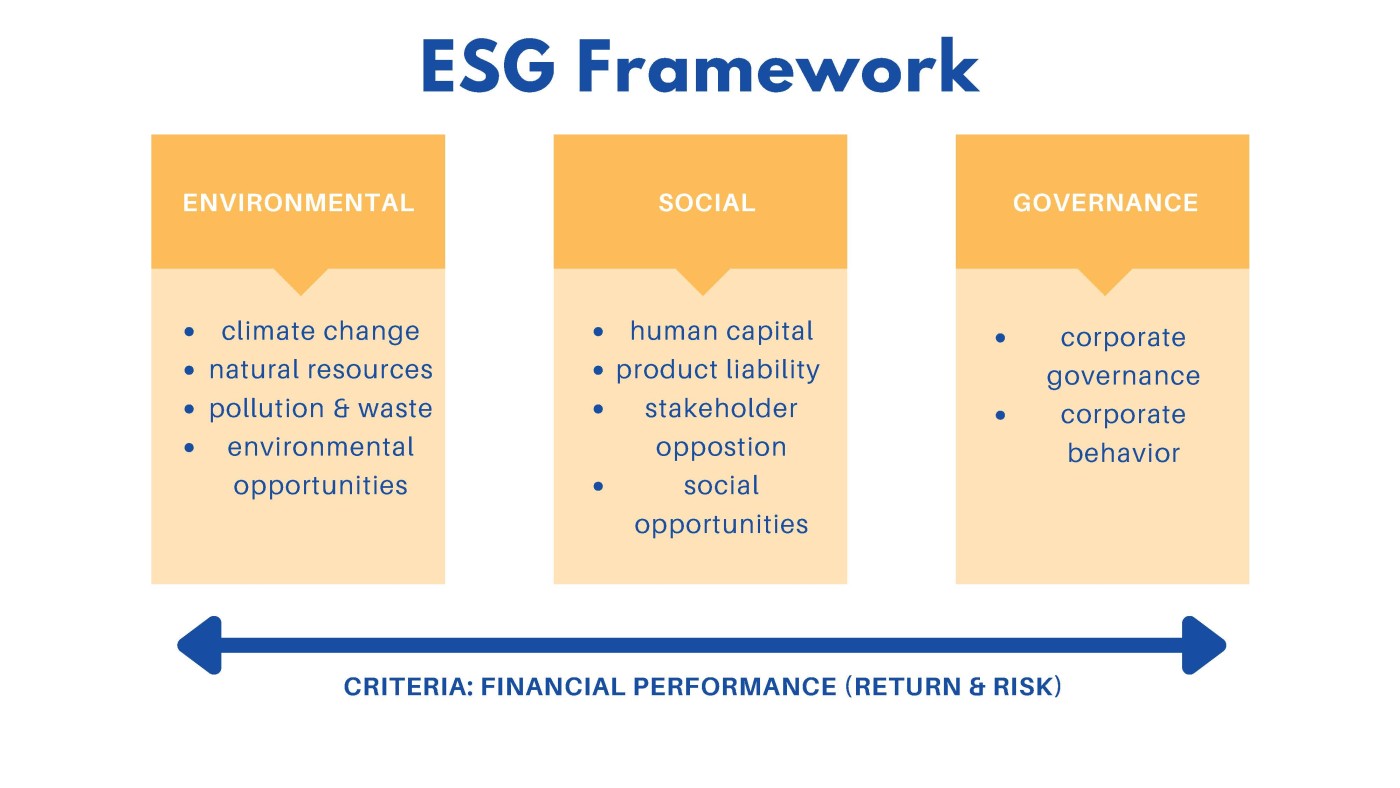 ESG Framework

ENVIRONMENTAL

- climate change
- natural resources
- pollution & waste
- environmental opportunities

SOCIAL

- human capital
- product liability
- stakeholder oppostion
- social opportunities

GOVERNANCE

- corporate governance
- corporate behavior

CRITERIA: FINANCIAL PERFORMANCE (RETURN & RISK)